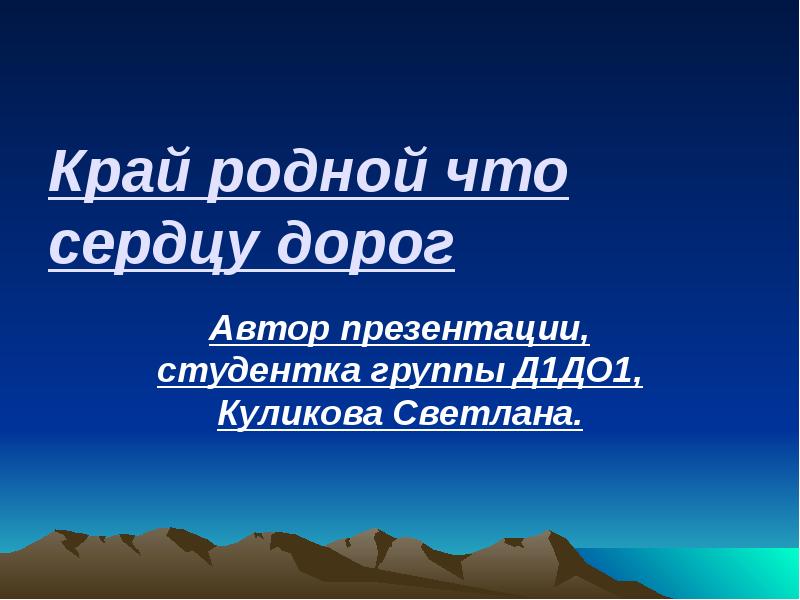 Край родной что сердцу дорог

Автор презентации, студентка группы Д1ДО1, Куликова Светлана.